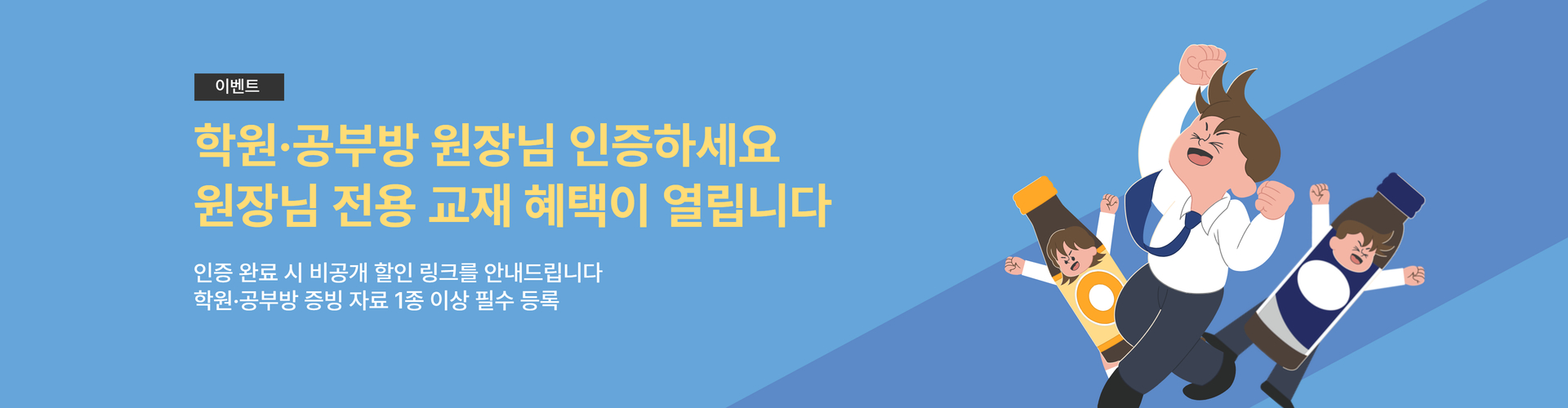 이벤트

학원·공부방 원장님 인증하세요
원장님 전용 교재 혜택이 열립니다

인증 완료 시 비공개 할인 링크를 안내드립니다
학원·공부방 증빙 자료 1종 이상 필수 등록